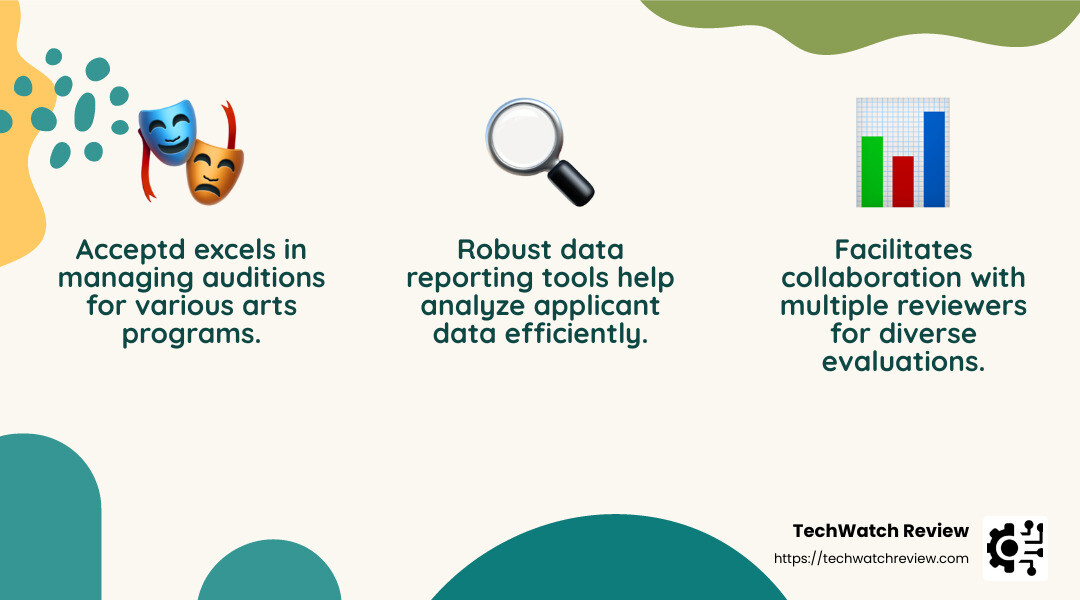 Acceptd excels in managing auditions for various arts programs.

Robust data reporting tools help analyze applicant data efficiently.

Facilitates collaboration with multiple reviewers for diverse evaluations.

TechWatch Review
https://techwatchreview.com